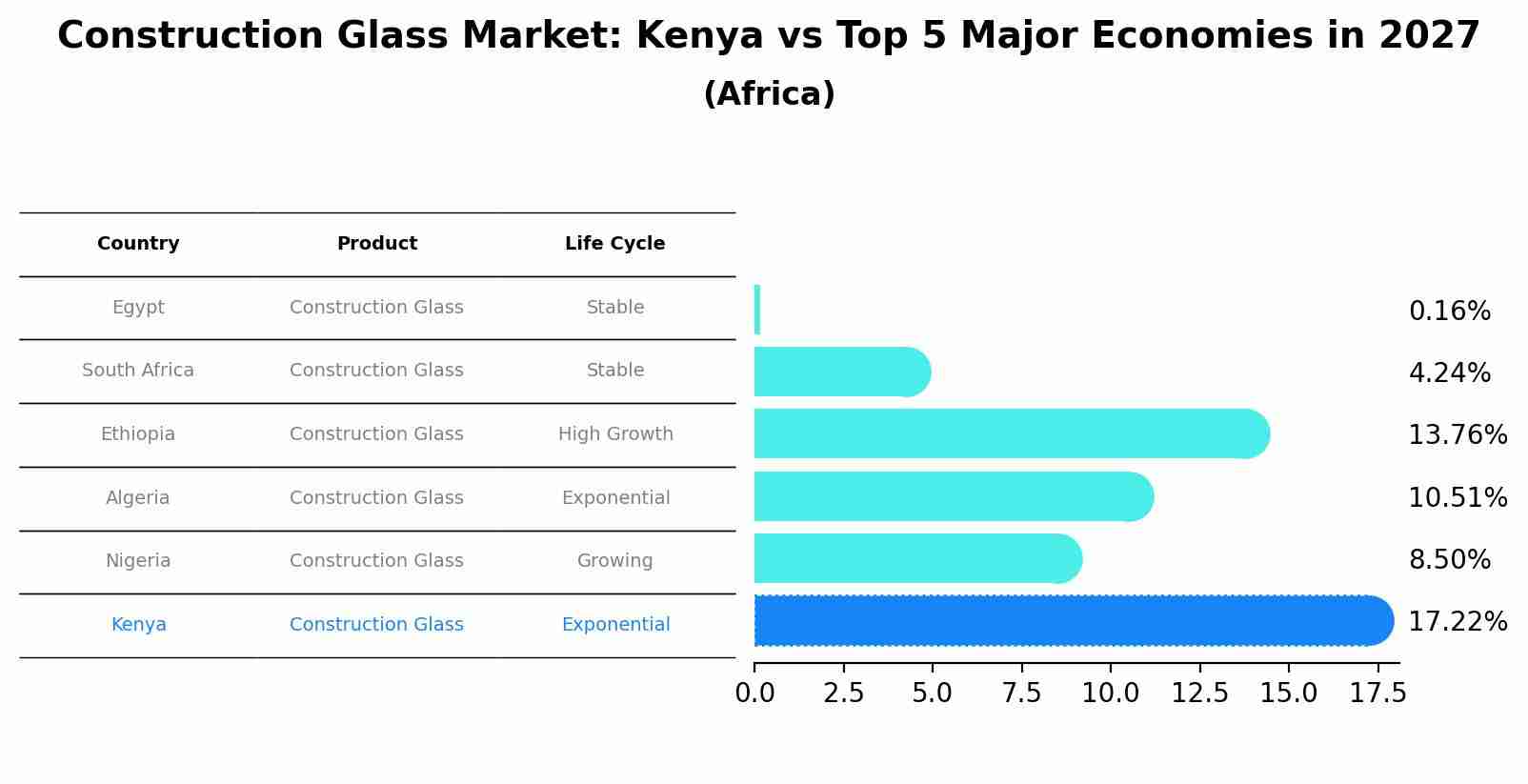 Construction Glass Market: Kenya vs Top 5 Major Economies in 2027
(Africa)

| Country | Product | Life Cycle |
|---|---|---|
| Egypt | Construction Glass | Stable |
| South Africa | Construction Glass | Stable |
| Ethiopia | Construction Glass | High Growth |
| Algeria | Construction Glass | Exponential |
| Nigeria | Construction Glass | Growing |
| Kenya | Construction Glass | Exponential |

0.16%
4.24%
13.76%
10.51%
8.50%
17.22%

0.0 2.5 5.0 7.5 10.0 12.5 15.0 17.5